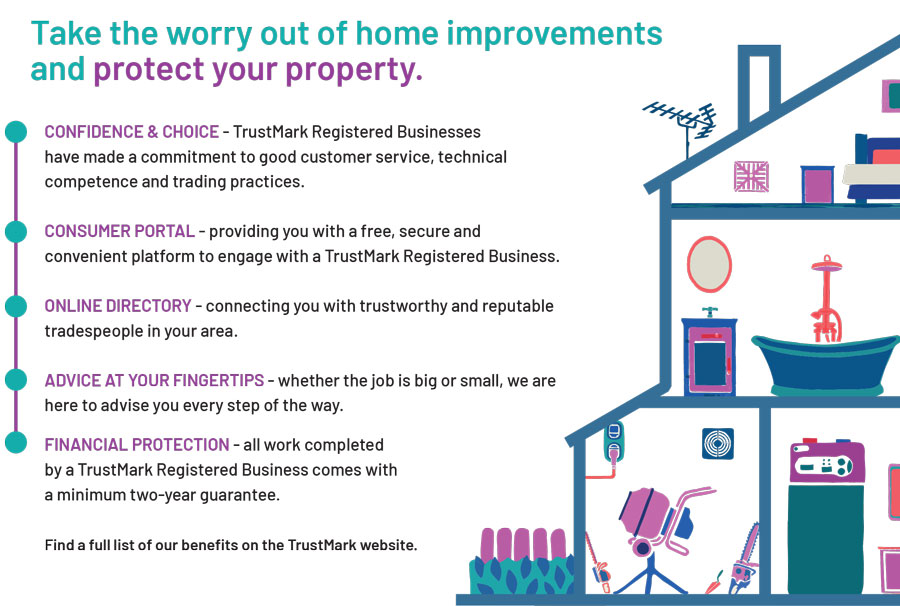 Take the worry out of home improvements and protect your property.

CONFIDENCE & CHOICE - TrustMark Registered Businesses have made a commitment to good customer service, technical competence and trading practices.

CONSUMER PORTAL - providing you with a free, secure and convenient platform to engage with a TrustMark Registered Business.

ONLINE DIRECTORY - connecting you with trustworthy and reputable tradespeople in your area.

ADVICE AT YOUR FINGERTIPS - whether the job is big or small, we are here to advise you every step of the way.

FINANCIAL PROTECTION - all work completed by a TrustMark Registered Business comes with a minimum two-year guarantee.

Find a full list of our benefits on the TrustMark website.